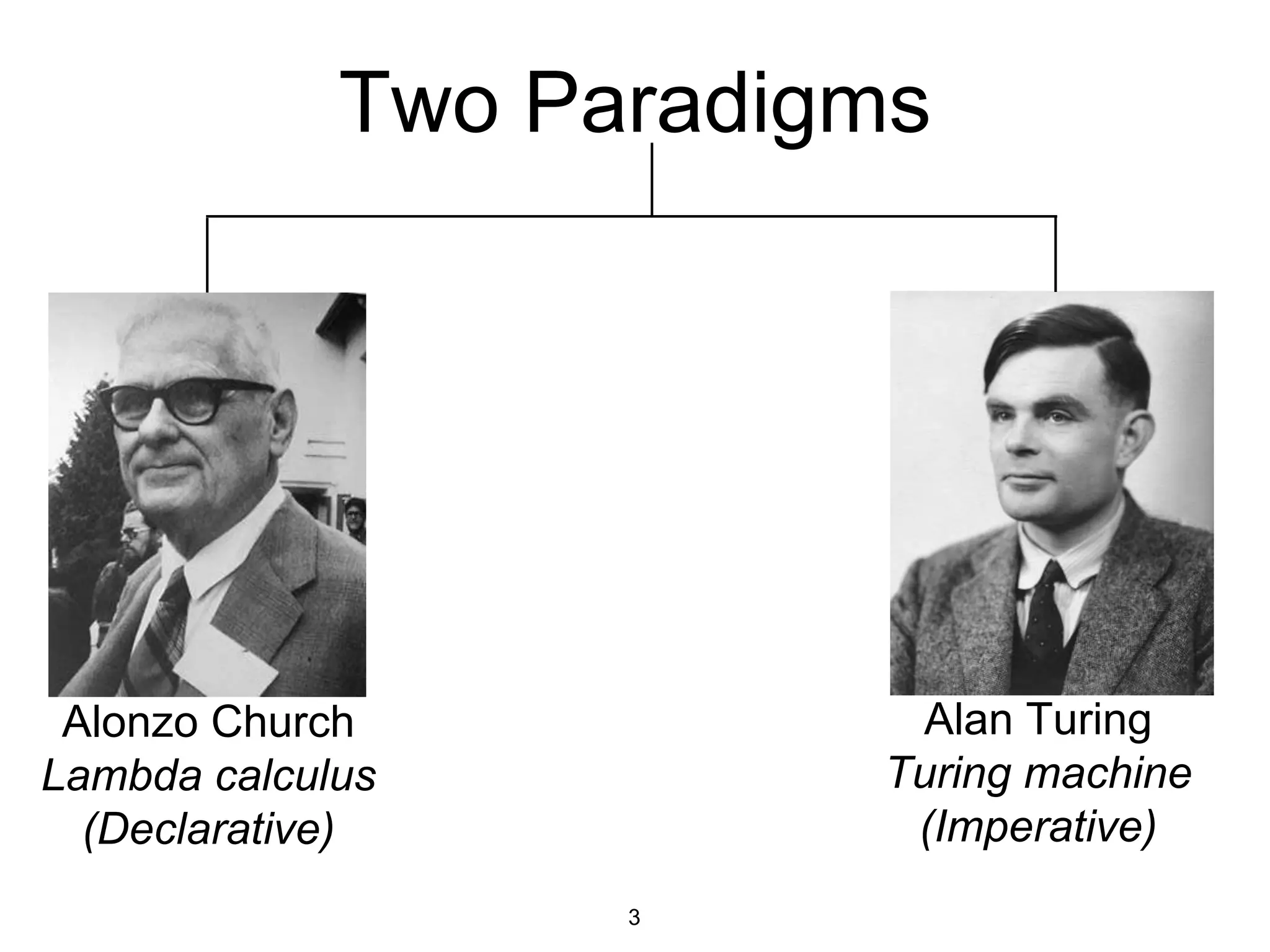 Two Paradigms

Alonzo Church
Lambda calculus
(Declarative)

Alan Turing
Turing machine
(Imperative)

3